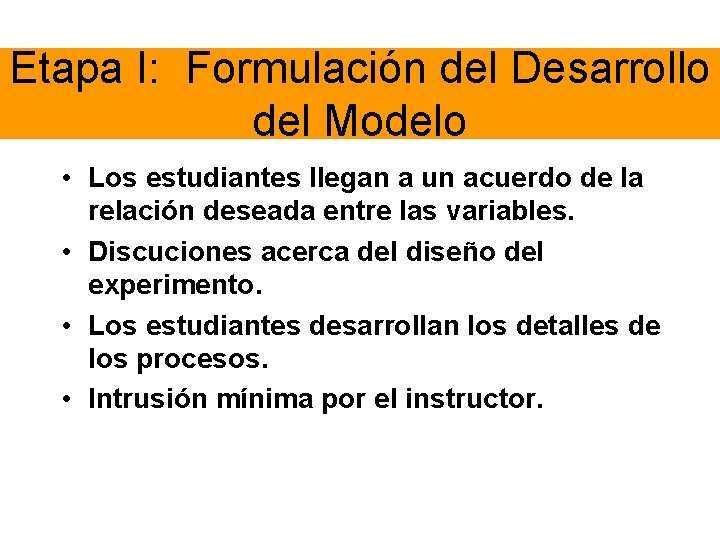 Etapa I: Formulación del Desarrollo del Modelo

• Los estudiantes llegan a un acuerdo de la relación deseada entre las variables.
• Discuciones acerca del diseño del experimento.
• Los estudiantes desarrollan los detalles de los procesos.
• Intrusión mínima por el instructor.